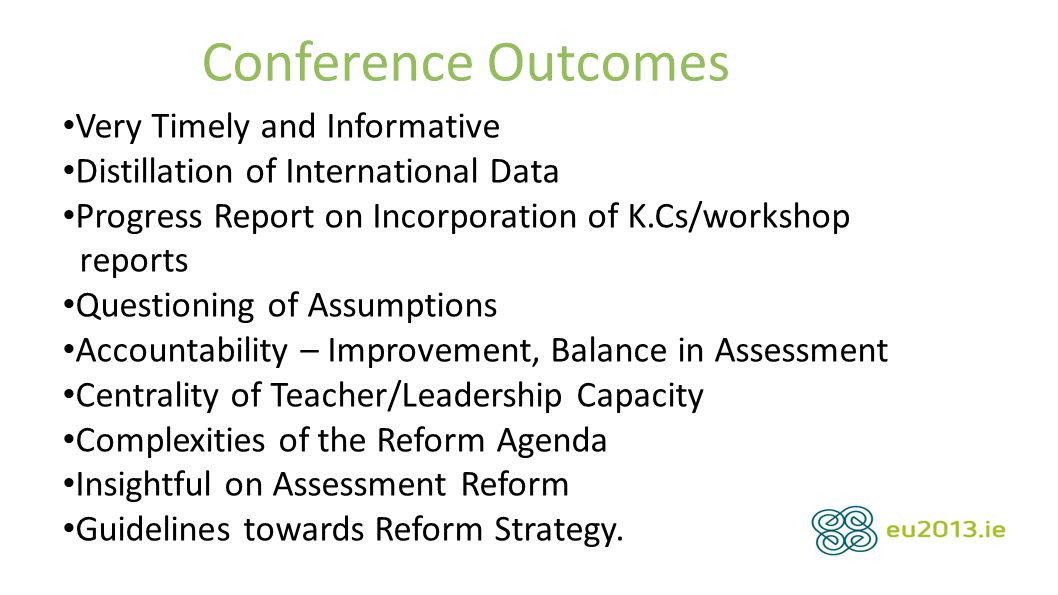 Conference Outcomes

•Very Timely and Informative
•Distillation of International Data
•Progress Report on Incorporation of K.Cs/workshop reports
•Questioning of Assumptions
•Accountability – Improvement, Balance in Assessment
•Centrality of Teacher/Leadership Capacity
•Complexities of the Reform Agenda
•Insightful on Assessment Reform
•Guidelines towards Reform Strategy.

eu2013.ie